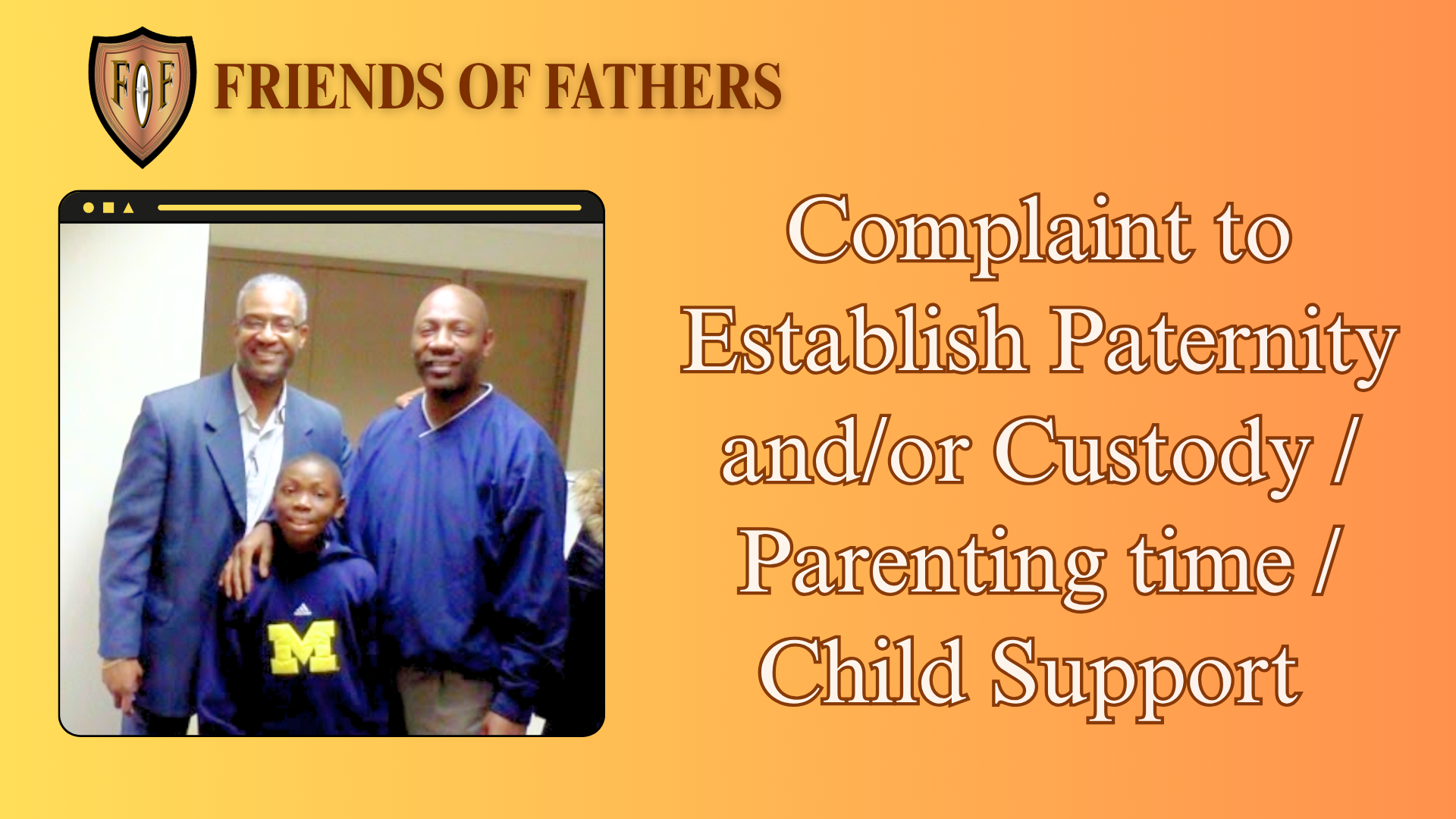 FOF

FRIENDS OF FATHERS

M

Complaint to Establish Paternity and/or Custody / Parenting time / Child Support